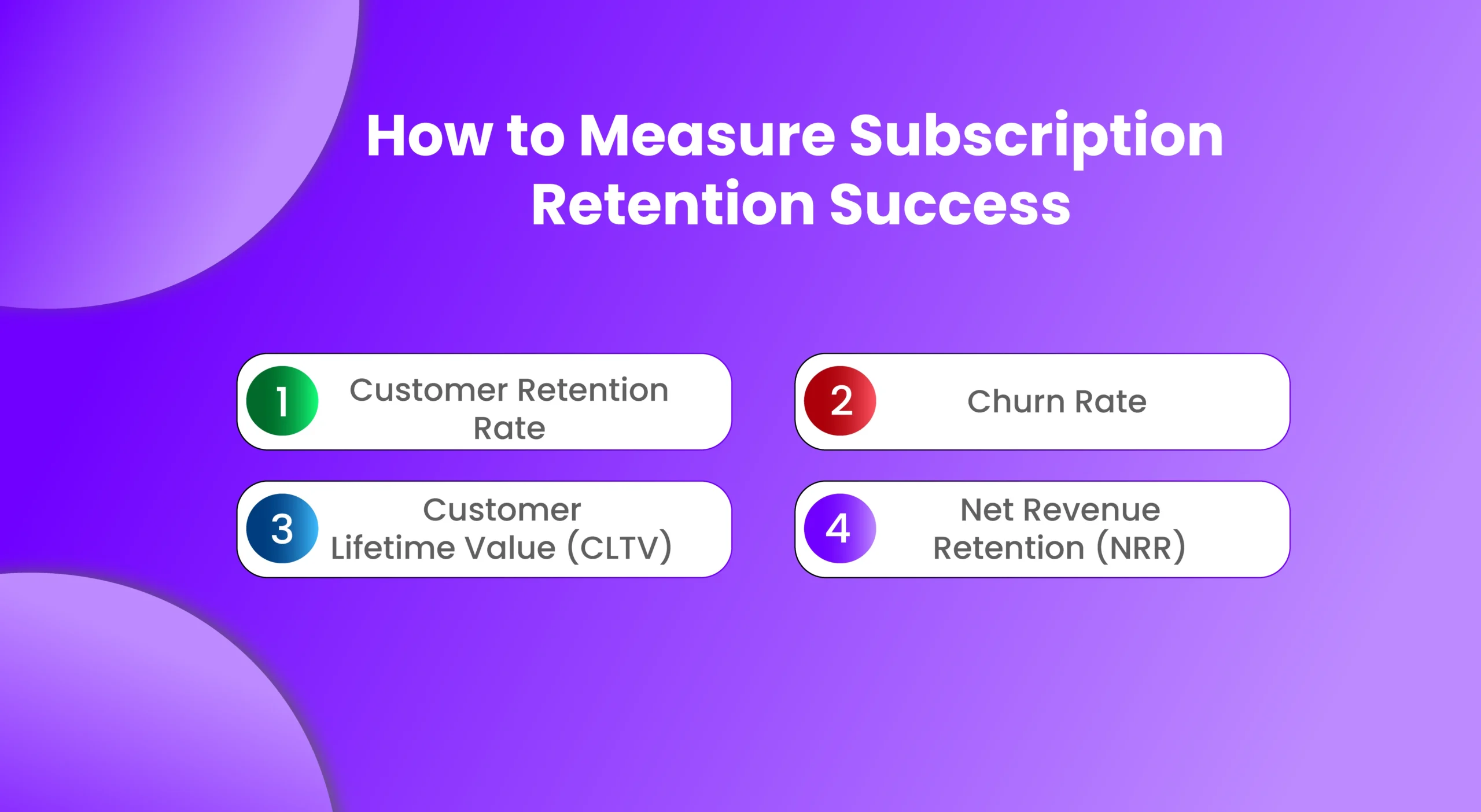 How to Measure Subscription Retention Success

1 Customer Retention Rate

2 Churn Rate

3 Customer Lifetime Value (CLTV)

4 Net Revenue Retention (NRR)